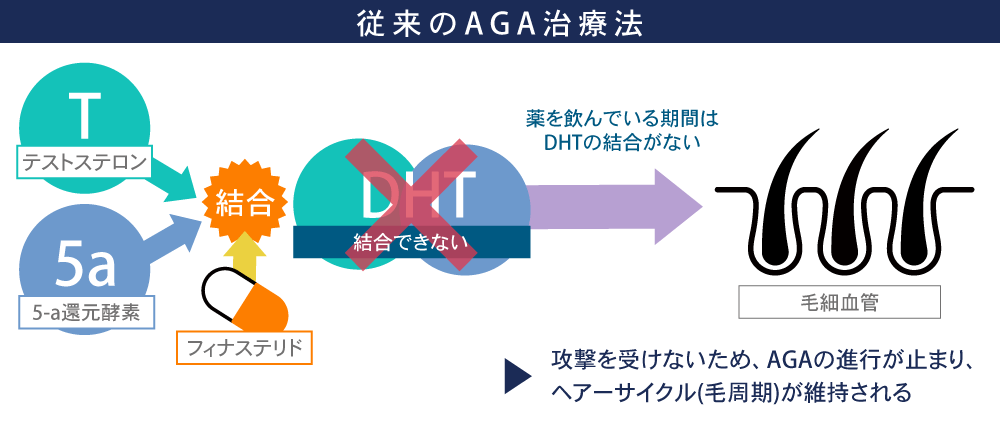 従来のAGA治療法

T
テストステロン

5a
5-a還元酵素

結合

フィナステリド

DHT
結合できない

薬を飲んでいる期間は
DHTの結合がない

毛細血管

攻撃を受けないため、AGAの進行が止まり、
ヘアーサイクル(毛周期)が維持される